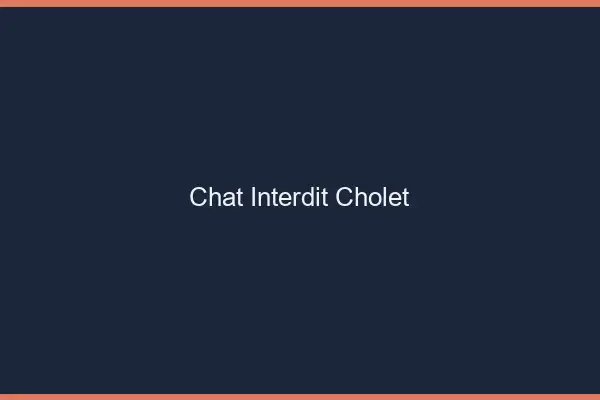 Chat Interdit Cholet